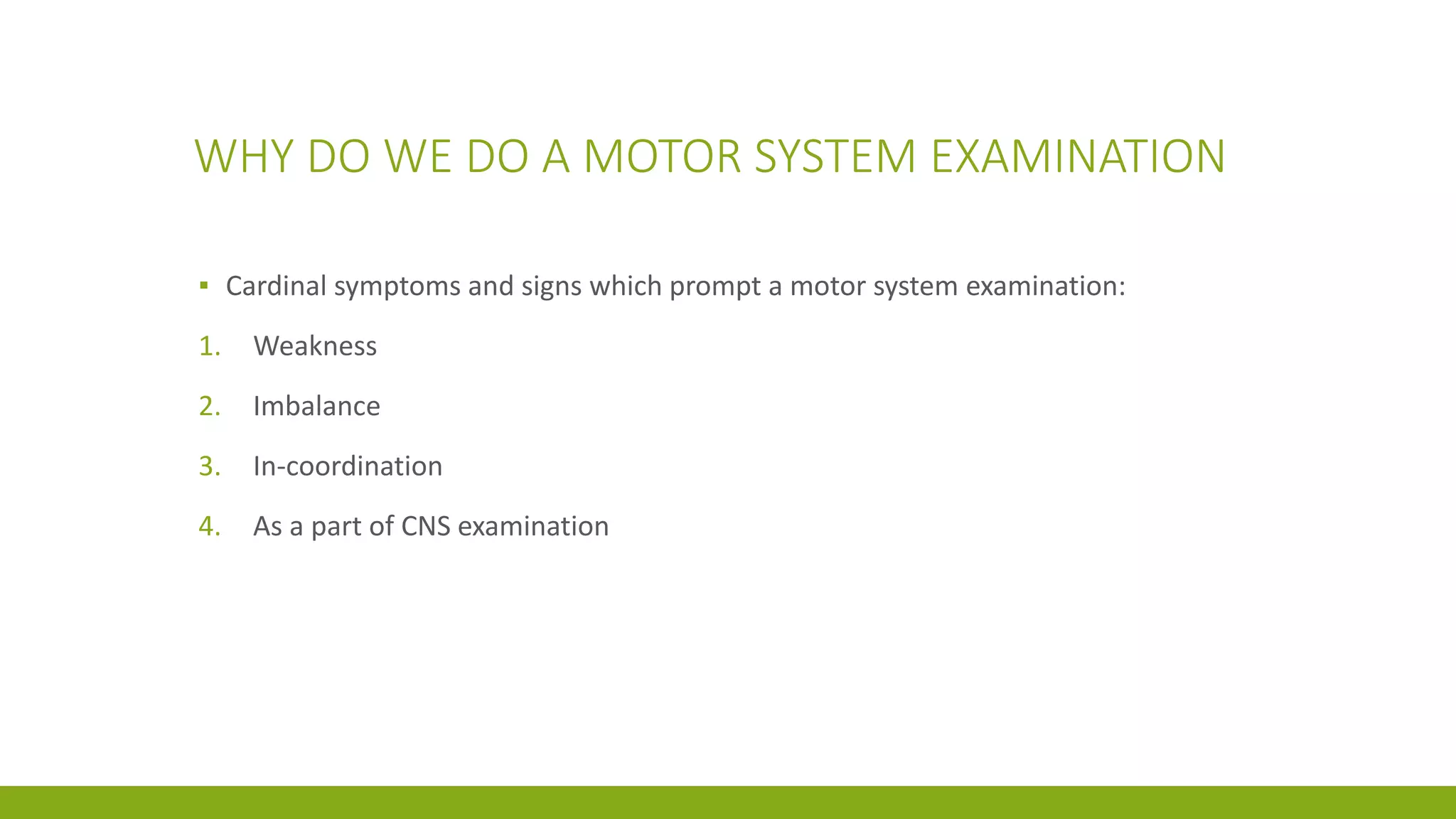 WHY DO WE DO A MOTOR SYSTEM EXAMINATION

▪ Cardinal symptoms and signs which prompt a motor system examination:

1. Weakness

2. Imbalance

3. In-coordination

4. As a part of CNS examination